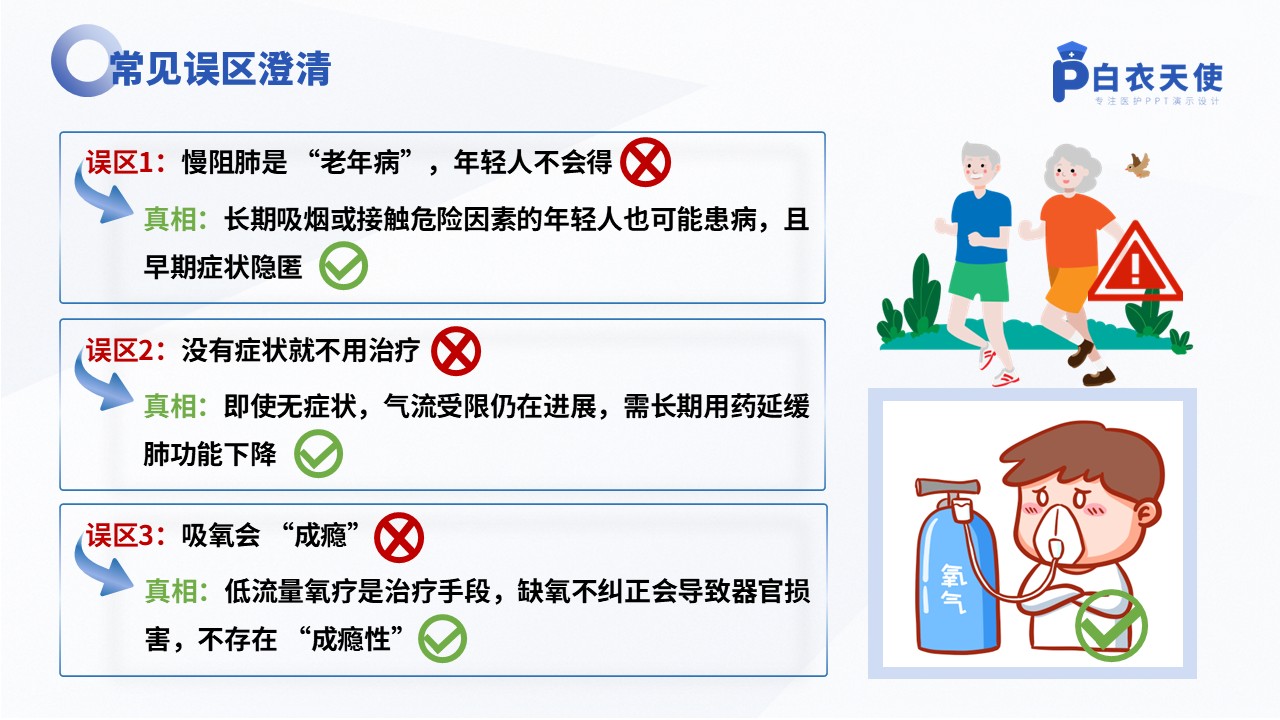 常见误区澄清

白衣天使
专注医护PPT演示设计

误区1：慢阻肺是“老年病”，年轻人不会得

真相：长期吸烟或接触危险因素的年轻人也可能患病，且早期症状隐匿

误区2：没有症状就不用治疗

真相：即使无症状，气流受限仍在进展，需长期用药延缓肺功能下降

误区3：吸氧会“成瘾”

真相：低流量氧疗是治疗手段，缺氧不纠正会导致器官损害，不存在“成瘾性”

氧气